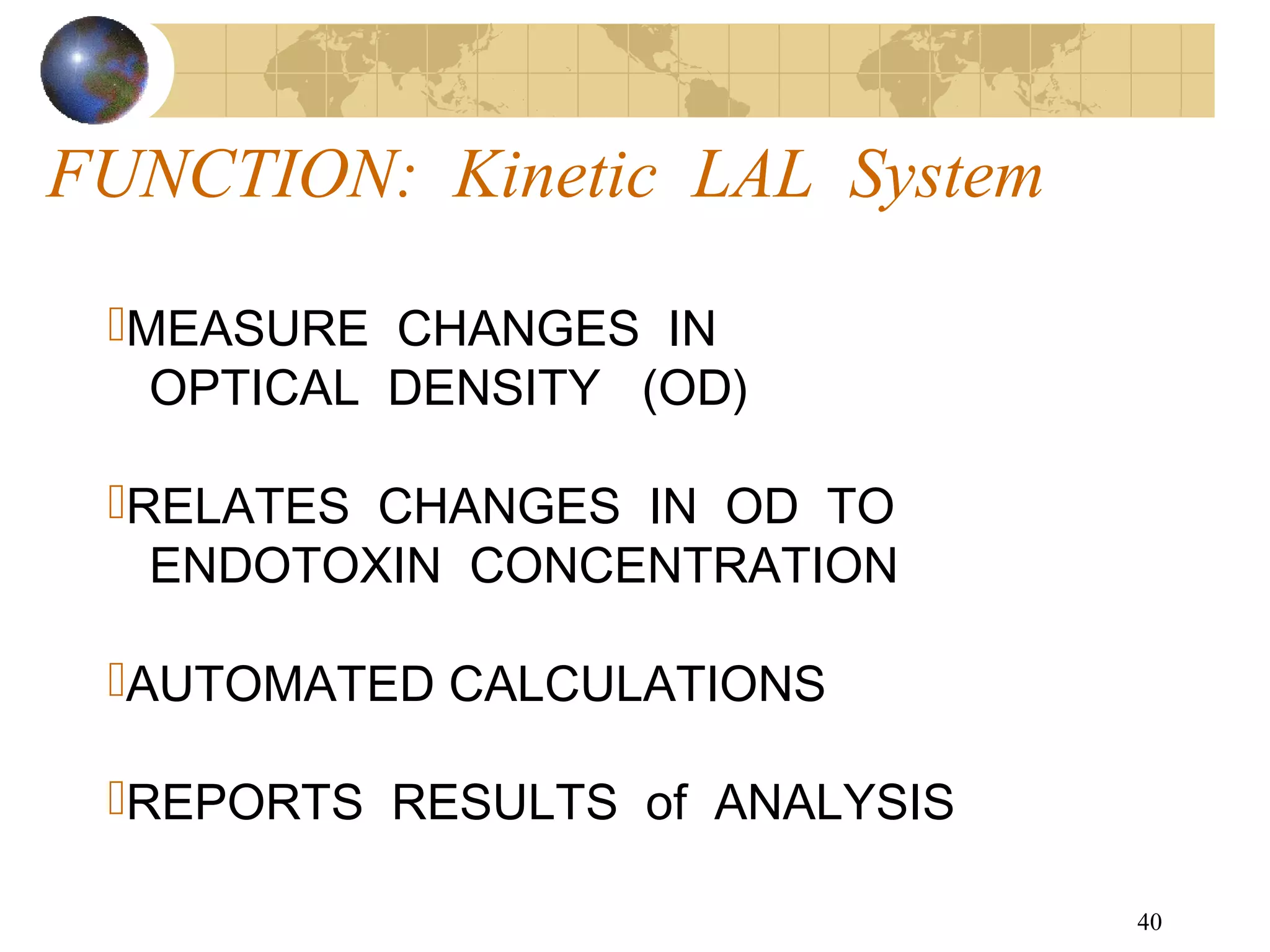 FUNCTION: Kinetic LAL System

MEASURE CHANGES IN OPTICAL DENSITY (OD)

RELATES CHANGES IN OD TO ENDOTOXIN CONCENTRATION

AUTOMATED CALCULATIONS

REPORTS RESULTS of ANALYSIS

40